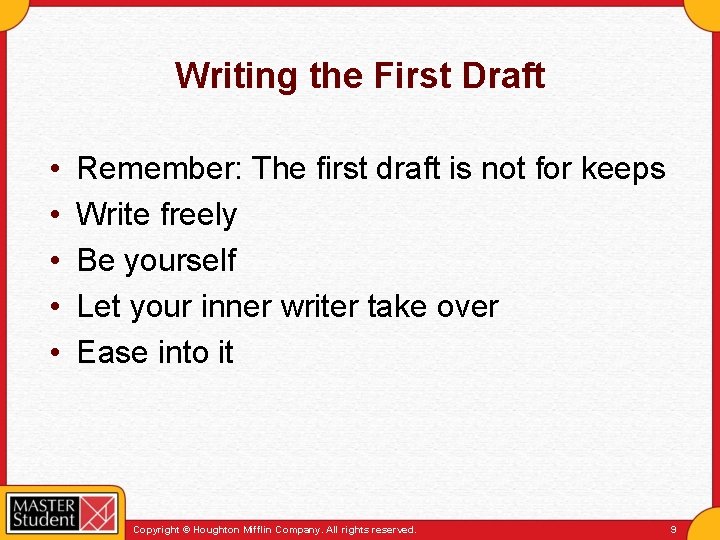 Writing the First Draft

• Remember: The first draft is not for keeps
• Write freely
• Be yourself
• Let your inner writer take over
• Ease into it

MASTER Student

Copyright © Houghton Mifflin Company. All rights reserved.

9